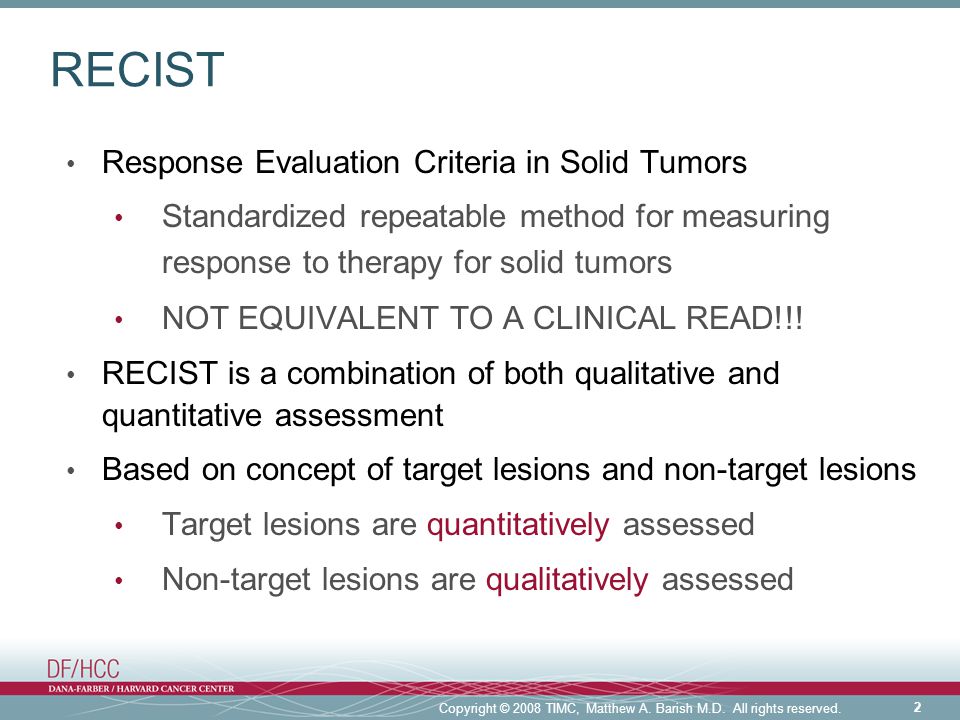 RECIST

• Response Evaluation Criteria in Solid Tumors
  • Standardized repeatable method for measuring response to therapy for solid tumors
  • NOT EQUIVALENT TO A CLINICAL READ!!!
• RECIST is a combination of both qualitative and quantitative assessment
• Based on concept of target lesions and non-target lesions
  • Target lesions are quantitatively assessed
  • Non-target lesions are qualitatively assessed

DF/HCC
DANA-FARBER / HARVARD CANCER CENTER

Copyright © 2008 TIMC, Matthew A. Barish M.D. All rights reserved.

2